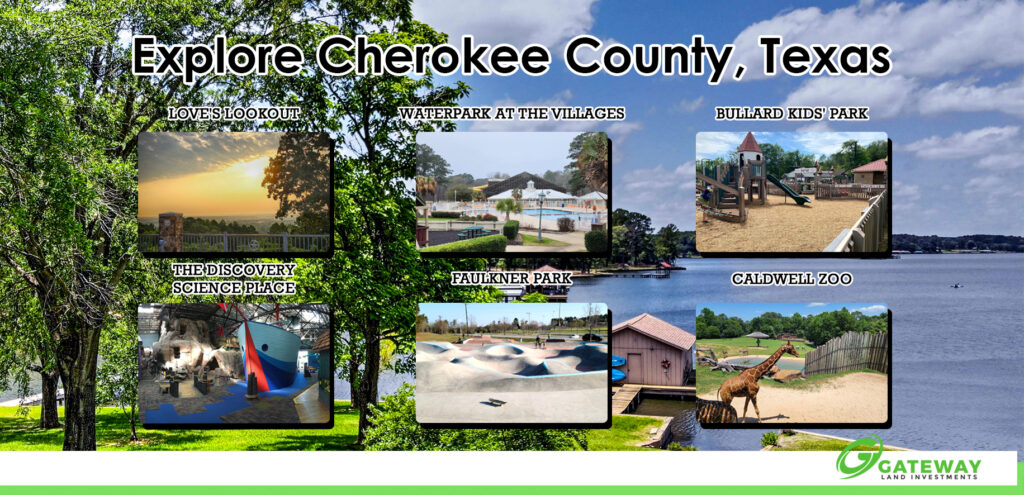 Explore Cherokee County, Texas

LOVE'S LOOKOUT

WATERPARK AT THE VILLAGES

BULLARD KIDS' PARK

THE DISCOVERY SCIENCE PLACE

FAULKNER PARK

CALDWELL ZOO

GATEWAY
LAND INVESTMENTS